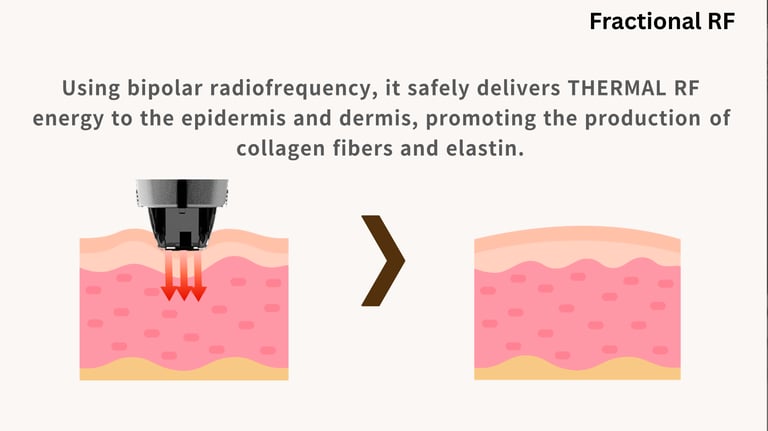 Fractional RF

Using bipolar radiofrequency, it safely delivers THERMAL RF energy to the epidermis and dermis, promoting the production of collagen fibers and elastin.